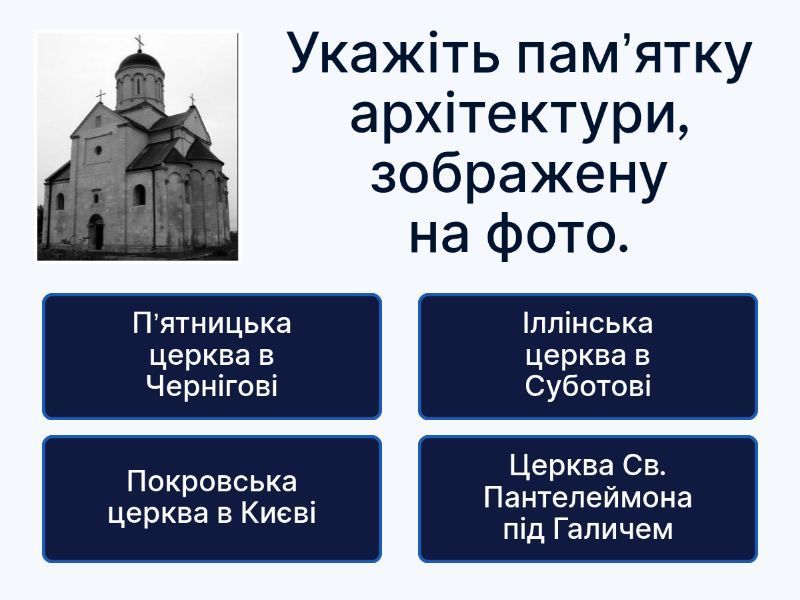 Укажіть пам’ятку архітектури, зображену на фото.

П’ятницька церква в Чернігові

Іллінська церква в Суботові

Покровська церква в Києві

Церква Св. Пантелеймона під Галичем